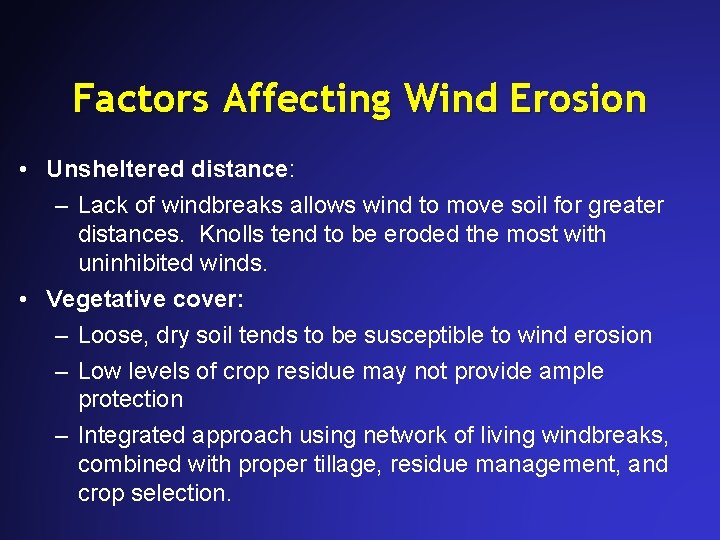 Factors Affecting Wind Erosion

• Unsheltered distance:
– Lack of windbreaks allows wind to move soil for greater distances. Knolls tend to be eroded the most with uninhibited winds.
• Vegetative cover:
– Loose, dry soil tends to be susceptible to wind erosion
– Low levels of crop residue may not provide ample protection
– Integrated approach using network of living windbreaks, combined with proper tillage, residue management, and crop selection.